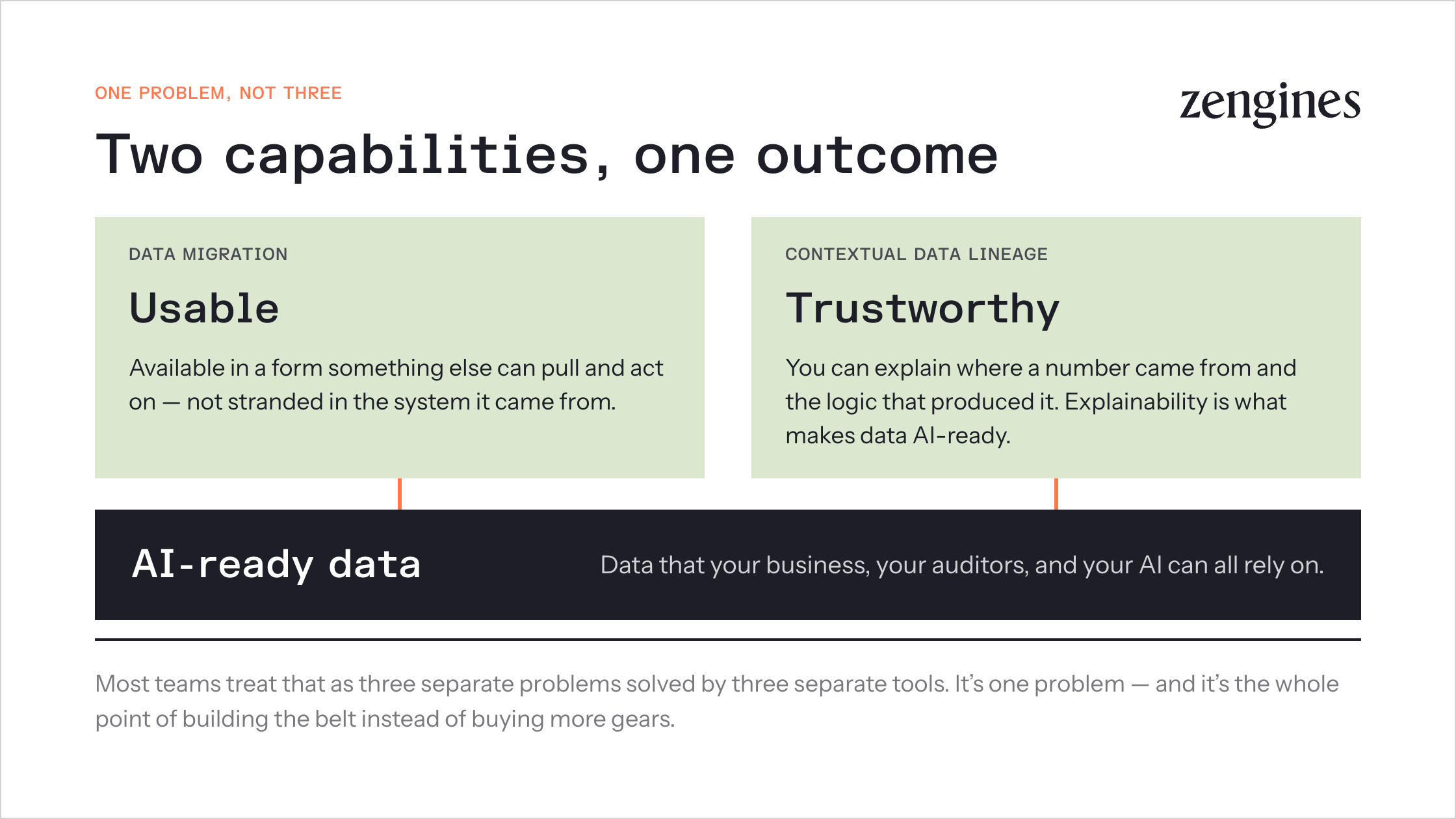 ONE PROBLEM, NOT THREE

zengines

Two capabilities, one outcome

DATA MIGRATION

Usable

Available in a form something else can pull and act on — not stranded in the system it came from.

CONTEXTUAL DATA LINEAGE

Trustworthy

You can explain where a number came from and the logic that produced it. Explainability is what makes data AI-ready.

AI-ready data

Data that your business, your auditors, and your AI can all rely on.

Most teams treat that as three separate problems solved by three separate tools. It's one problem — and it's the whole point of building the belt instead of buying more gears.